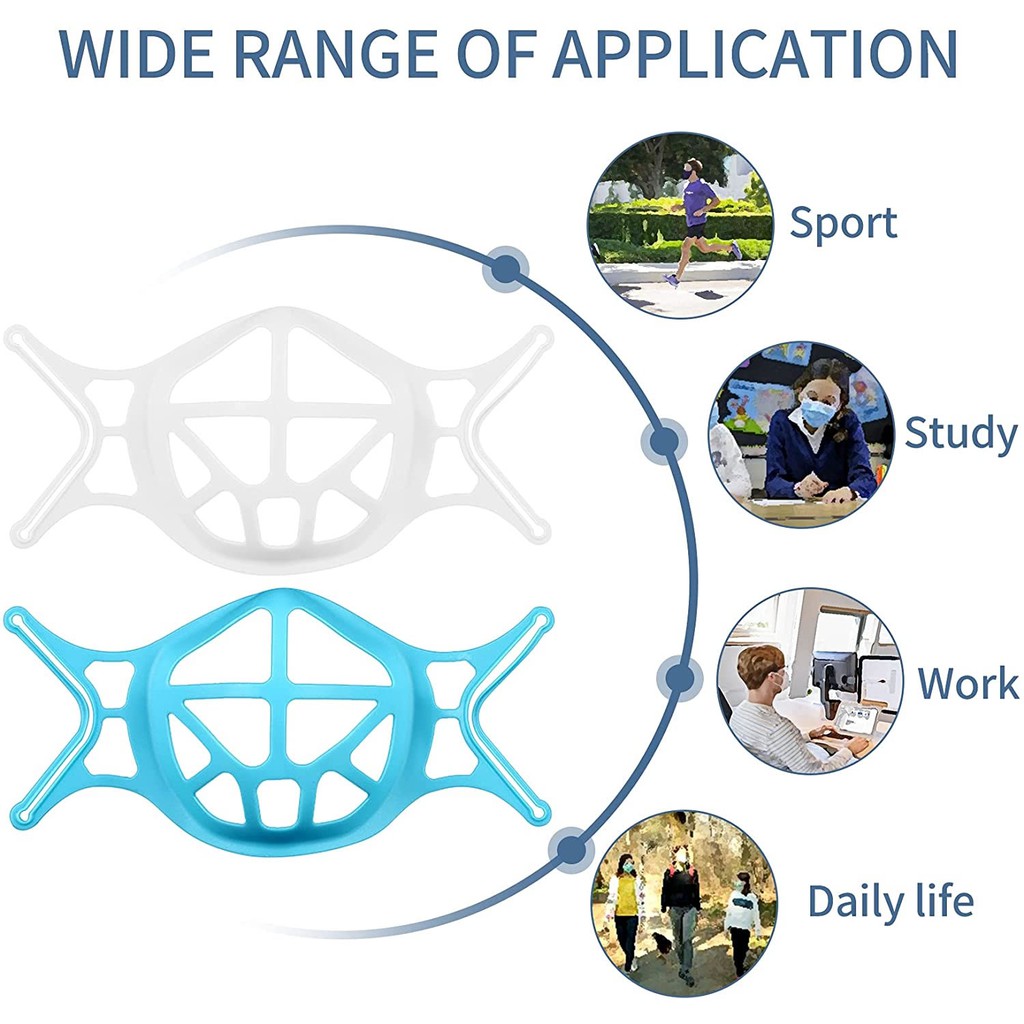 WIDE RANGE OF APPLICATION

Sport

Study

Work

Daily life